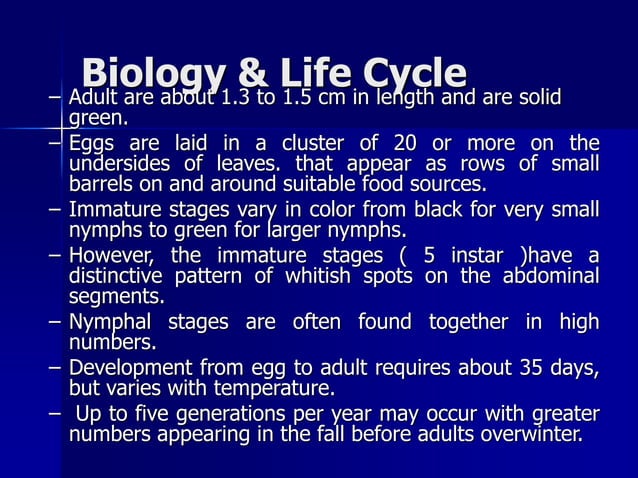 Biology & Life Cycle

– Adult are about 1.3 to 1.5 cm in length and are solid green.

– Eggs are laid in a cluster of 20 or more on the undersides of leaves. that appear as rows of small barrels on and around suitable food sources.

– Immature stages vary in color from black for very small nymphs to green for larger nymphs.

– However, the immature stages ( 5 instar )have a distinctive pattern of whitish spots on the abdominal segments.

– Nymphal stages are often found together in high numbers.

– Development from egg to adult requires about 35 days, but varies with temperature.

– Up to five generations per year may occur with greater numbers appearing in the fall before adults overwinter.